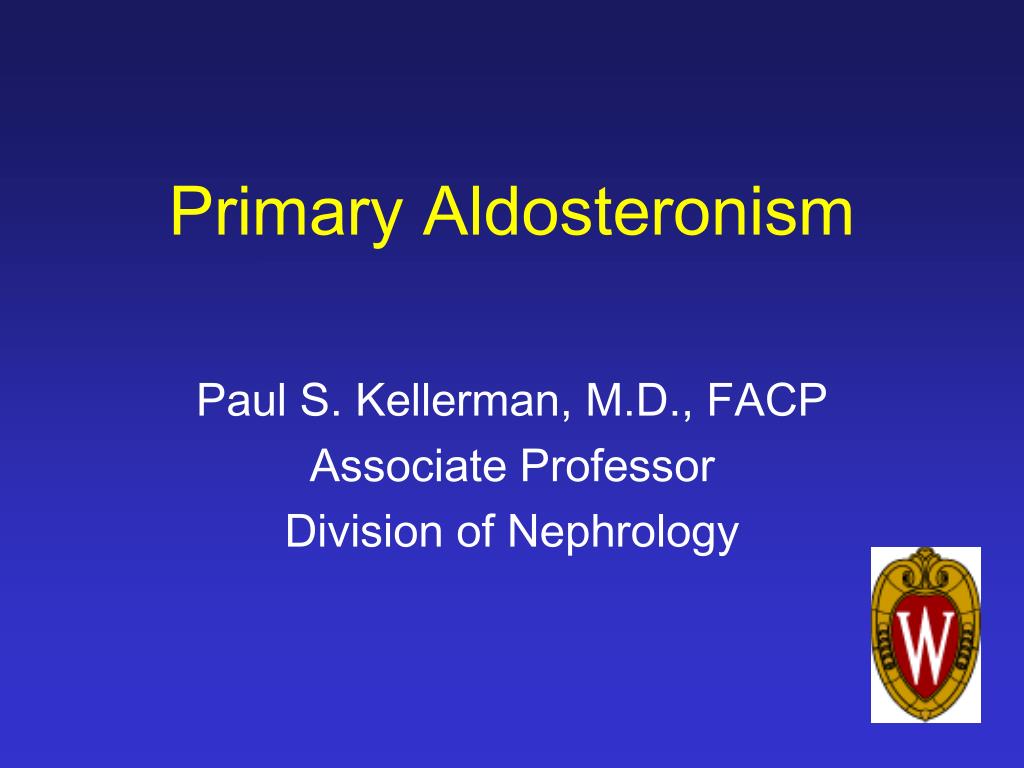 Primary Aldosteronism

Paul S. Kellerman, M.D., FACP
Associate Professor
Division of Nephrology

W